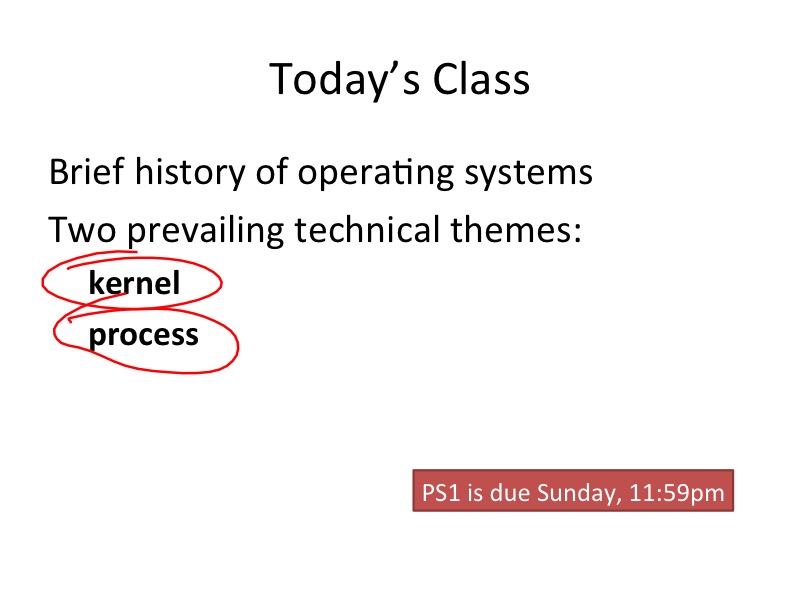 Today's Class

Brief history of operating systems

Two prevailing technical themes:

kernel

process

PS1 is due Sunday, 11:59pm